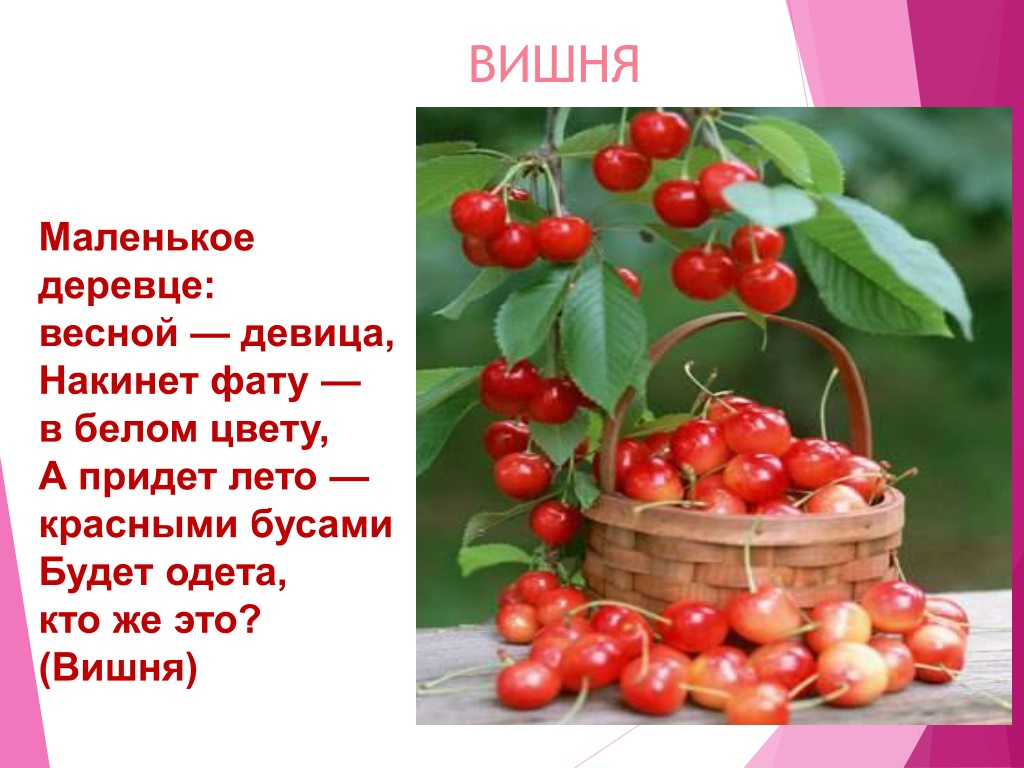 ВИШНЯ

Маленькое деревце:
весной — девица,
Накинет фату —
в белом цвету,
А придет лето —
красными бусами
Будет одета,
кто же это?
(Вишня)